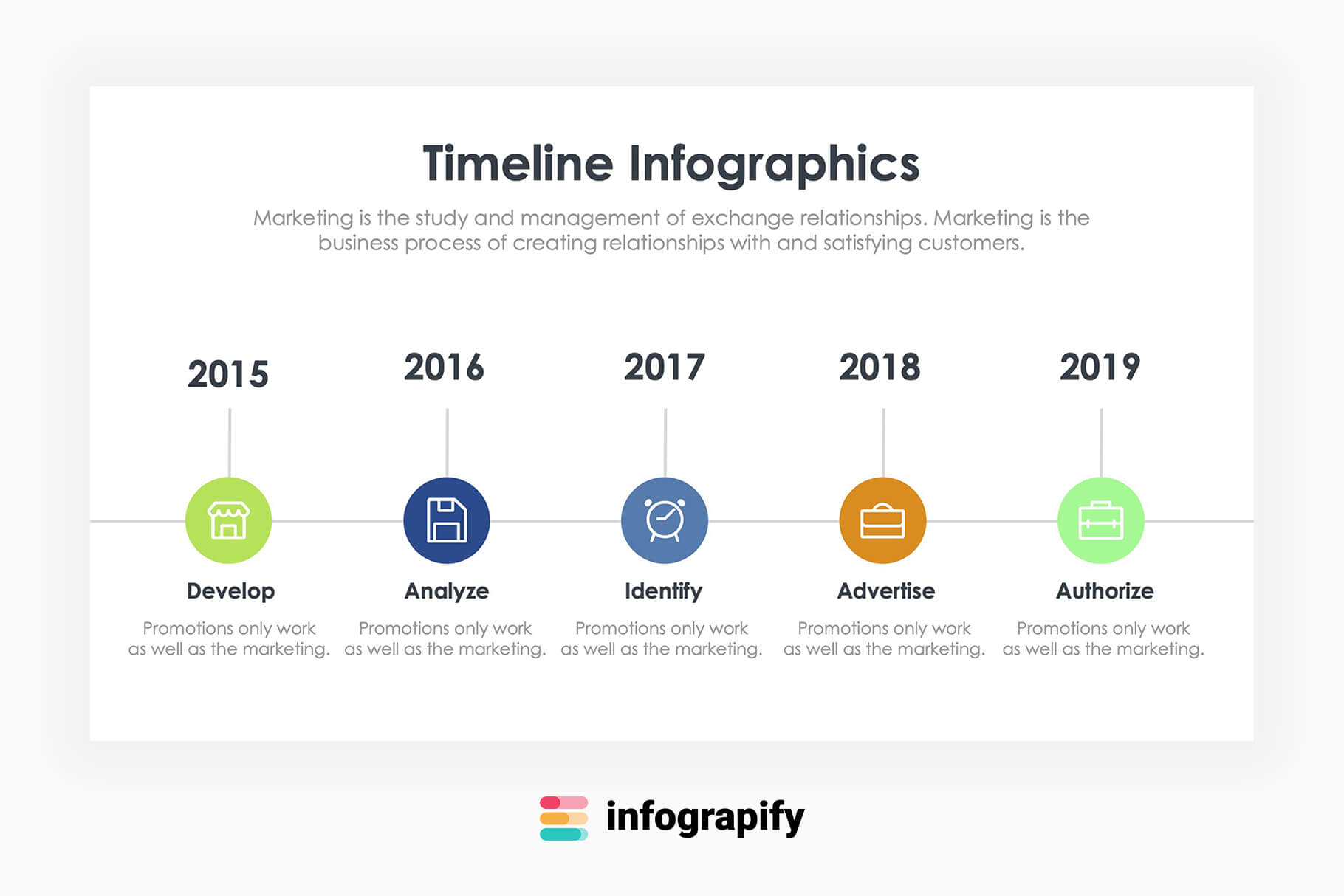 Timeline Infographics

Marketing is the study and management of exchange relationships. Marketing is the business process of creating relationships with and satisfying customers.

2015

Develop

Promotions only work as well as the marketing.

2016

Analyze

Promotions only work as well as the marketing.

2017

Identify

Promotions only work as well as the marketing.

2018

Advertise

Promotions only work as well as the marketing.

2019

Authorize

Promotions only work as well as the marketing.

infograpify